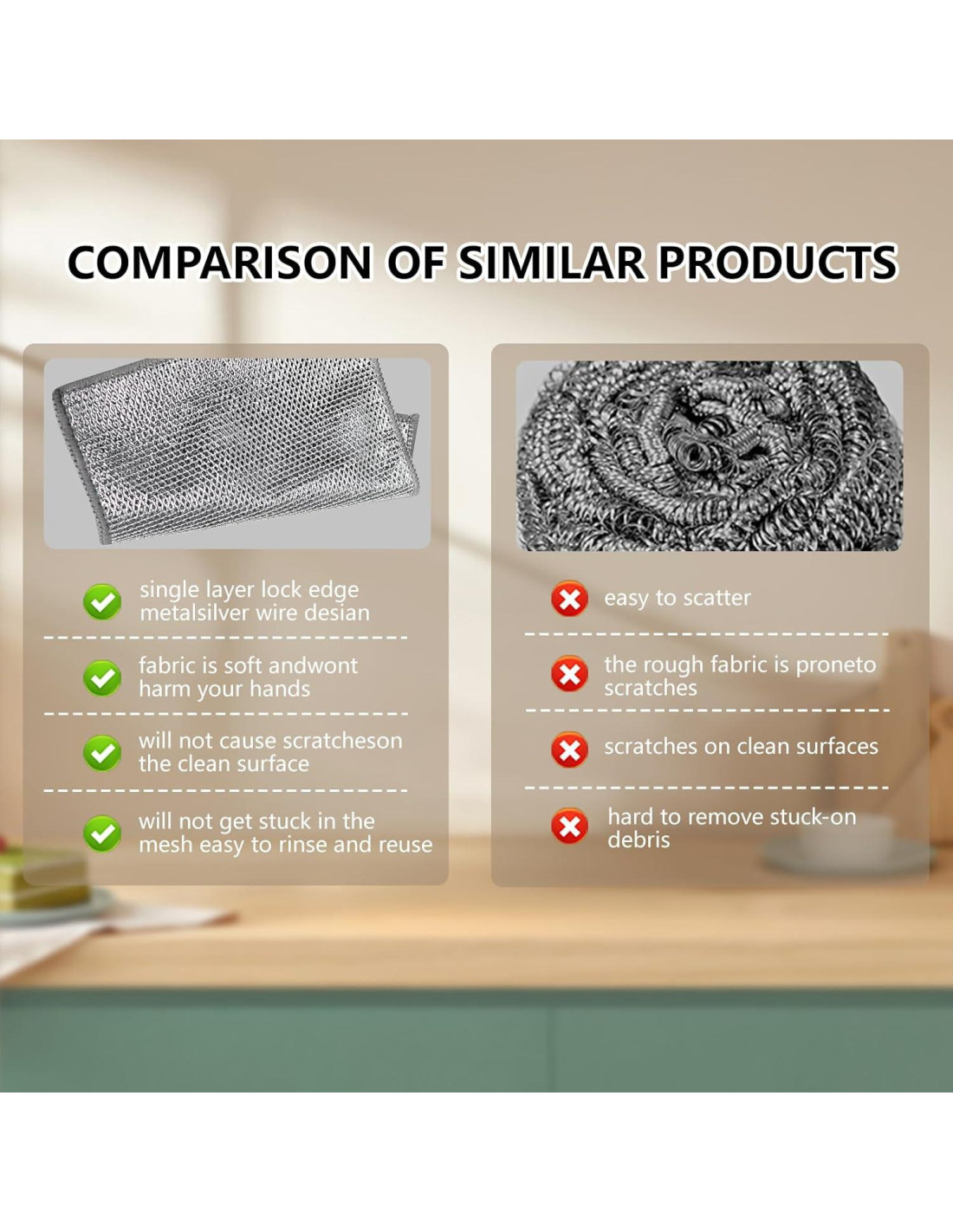 COMPARISON OF SIMILAR PRODUCTS

single layer lock edge metalsilver wire desian

fabric is soft andwont harm your hands

will not cause scratcheson the clean surface

will not get stuck in the mesh easy to rinse and reuse

easy to scatter

the rough fabric is proneto scratches

scratches on clean surfaces

hard to remove stuck-on debris